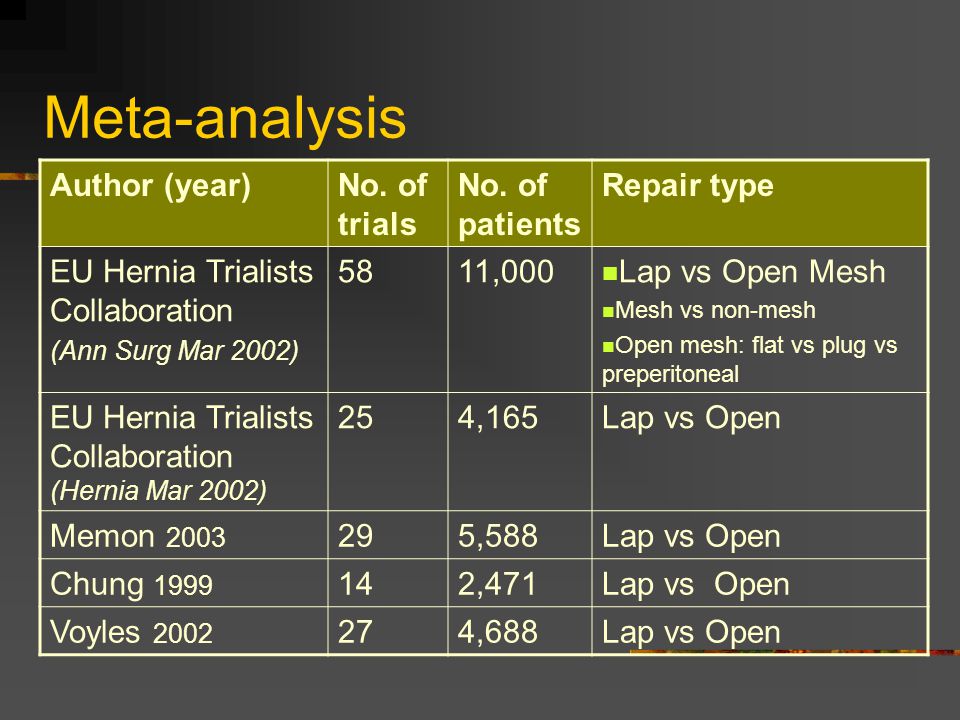 Meta-analysis

| Author (year) | No. of trials | No. of patients | Repair type |
|---|---|---|---|
| EU Hernia Trialists Collaboration (Ann Surg Mar 2002) | 58 | 11,000 | ■Lap vs Open Mesh ■Mesh vs non-mesh ■Open mesh: flat vs plug vs preperitoneal |
| EU Hernia Trialists Collaboration (Hernia Mar 2002) | 25 | 4,165 | Lap vs Open |
| Memon 2003 | 29 | 5,588 | Lap vs Open |
| Chung 1999 | 14 | 2,471 | Lap vs Open |
| Voyles 2002 | 27 | 4,688 | Lap vs Open |